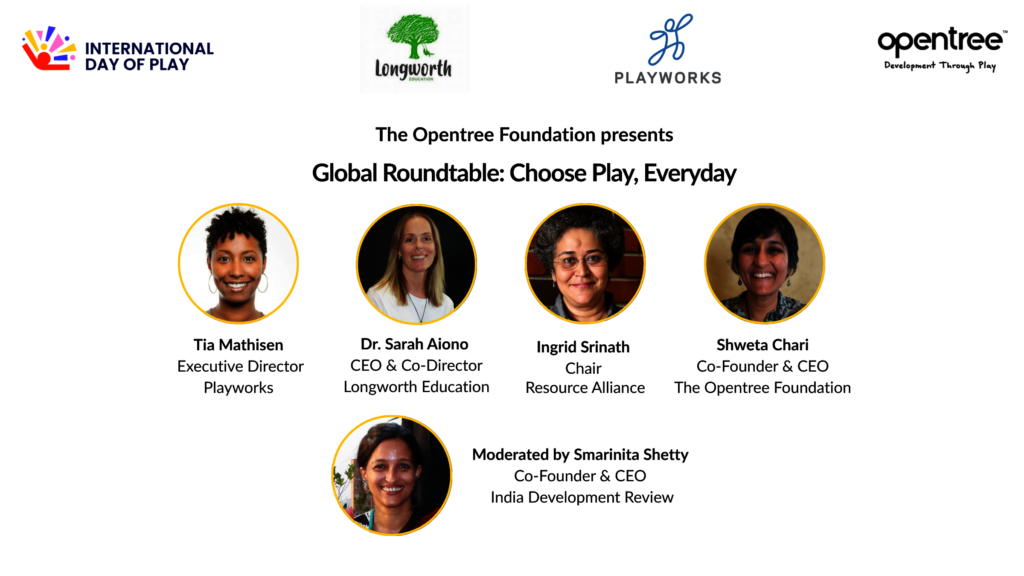 INTERNATIONAL DAY OF PLAY

Longworth EDUCATION

PLAYWORKS

opentree™
Development Through Play

The Opentree Foundation presents

Global Roundtable: Choose Play, Everyday

Tia Mathisen
Executive Director
Playworks

Dr. Sarah Aiono
CEO & Co-Director
Longworth Education

Ingrid Srinath
Chair
Resource Alliance

Shweta Chari
Co-Founder & CEO
The Opentree Foundation

Moderated by Smarinita Shetty
Co-Founder & CEO
India Development Review